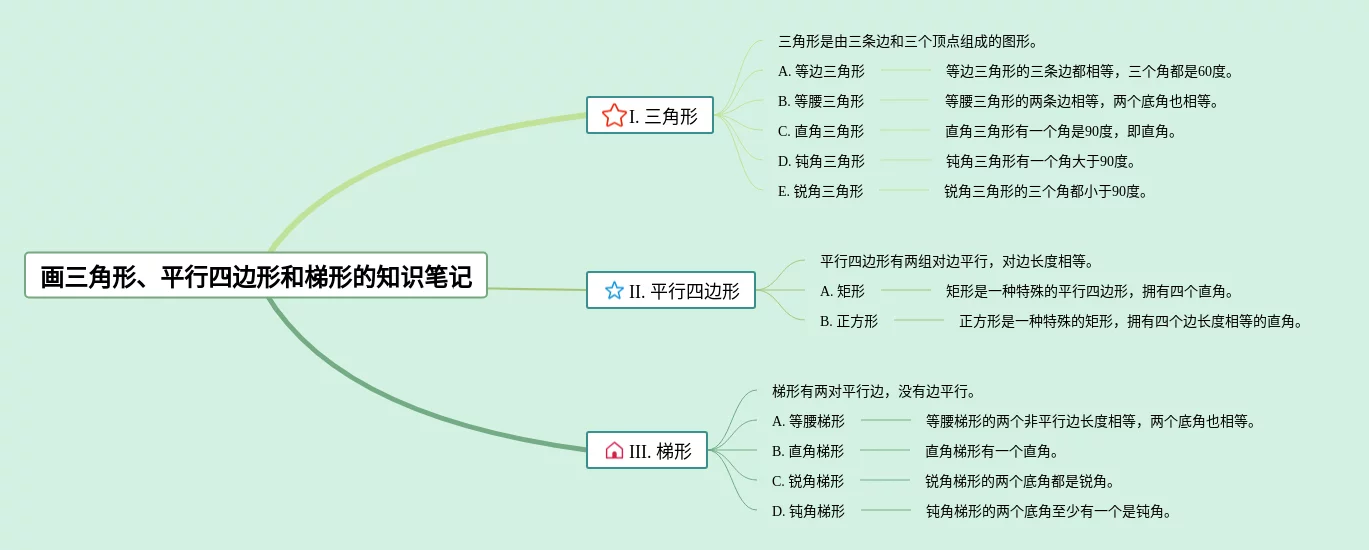 画三角形、平行四边形和梯形的知识笔记

I. 三角形

三角形是由三条边和三个顶点组成的图形。

A. 等边三角形　等边三角形的三条边都相等，三个角都是60度。

B. 等腰三角形　等腰三角形的两条边相等，两个底角也相等。

C. 直角三角形　直角三角形有一个角是90度，即直角。

D. 钝角三角形　钝角三角形有一个角大于90度。

E. 锐角三角形　锐角三角形的三个角都小于90度。

II. 平行四边形

平行四边形有两组对边平行，对边长度相等。

A. 矩形　矩形是一种特殊的平行四边形，拥有四个直角。

B. 正方形　正方形是一种特殊的矩形，拥有四个边长度相等的直角。

III. 梯形

梯形有两对平行边，没有边平行。

A. 等腰梯形　等腰梯形的两个非平行边长度相等，两个底角也相等。

B. 直角梯形　直角梯形有一个直角。

C. 锐角梯形　锐角梯形的两个底角都是锐角。

D. 钝角梯形　钝角梯形的两个底角至少有一个是钝角。